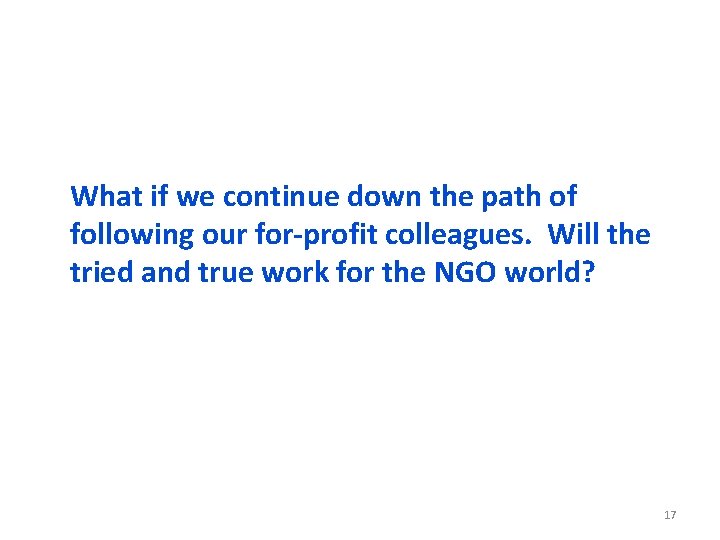 What if we continue down the path of following our for-profit colleagues. Will the tried and true work for the NGO world?

17